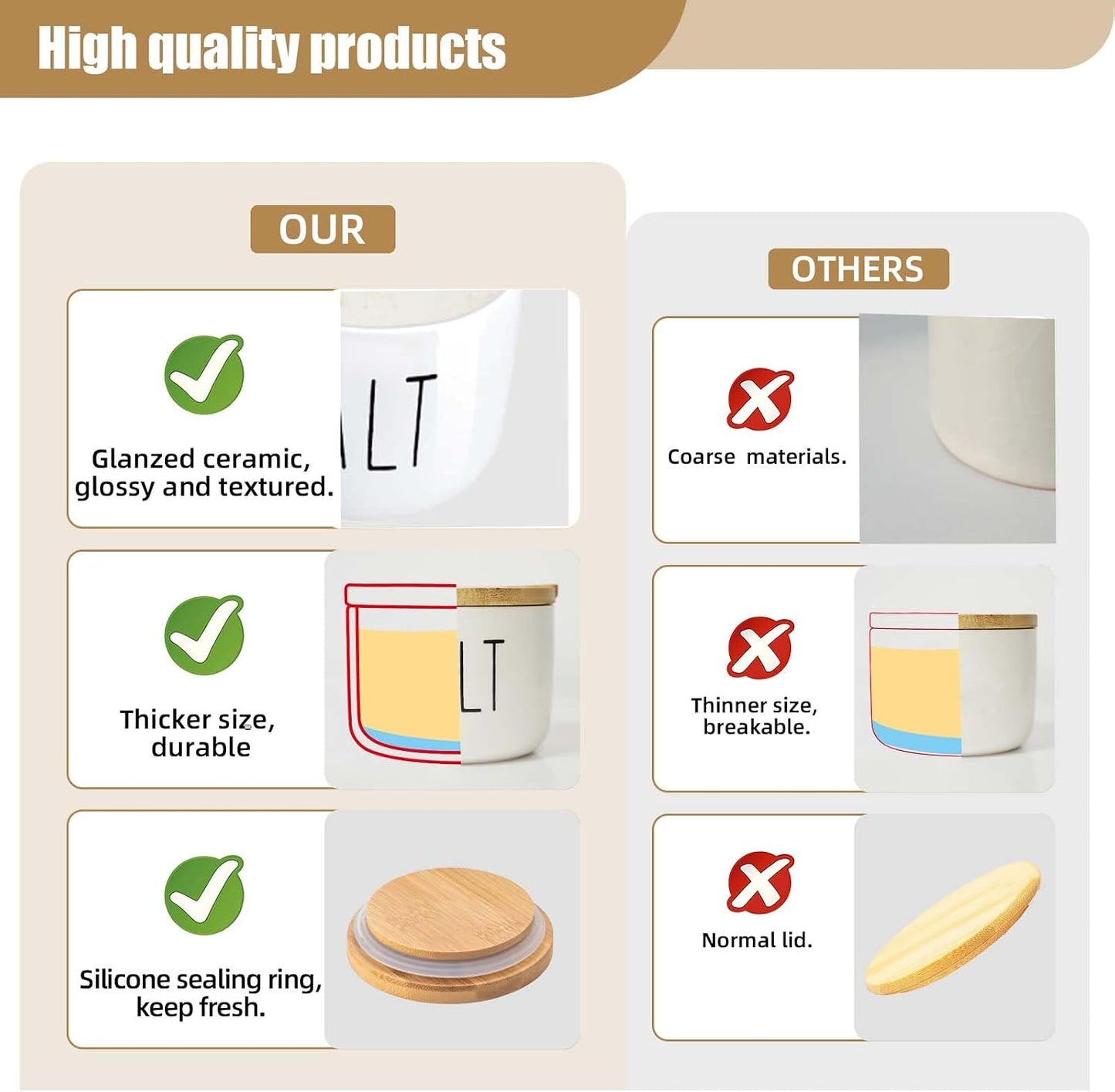 High quality products

OUR

Glanzed ceramic, glossy and textured.

LT

Thicker size, durable

LT

Silicone sealing ring, keep fresh.

OTHERS

Coarse materials.

Thinner size, breakable.

Normal lid.